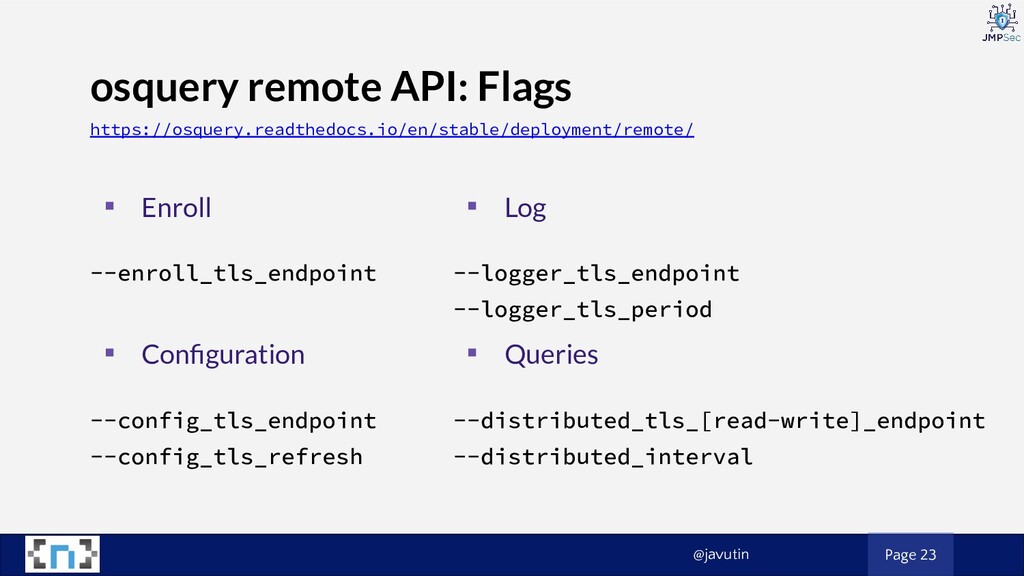 JMPSec

osquery remote API: Flags

https://osquery.readthedocs.io/en/stable/deployment/remote/

▪ Enroll

--enroll_tls_endpoint

▪ Configuration

--config_tls_endpoint
--config_tls_refresh

▪ Log

--logger_tls_endpoint
--logger_tls_period

▪ Queries

--distributed_tls_[read-write]_endpoint
--distributed_interval

@javutin

Page 23